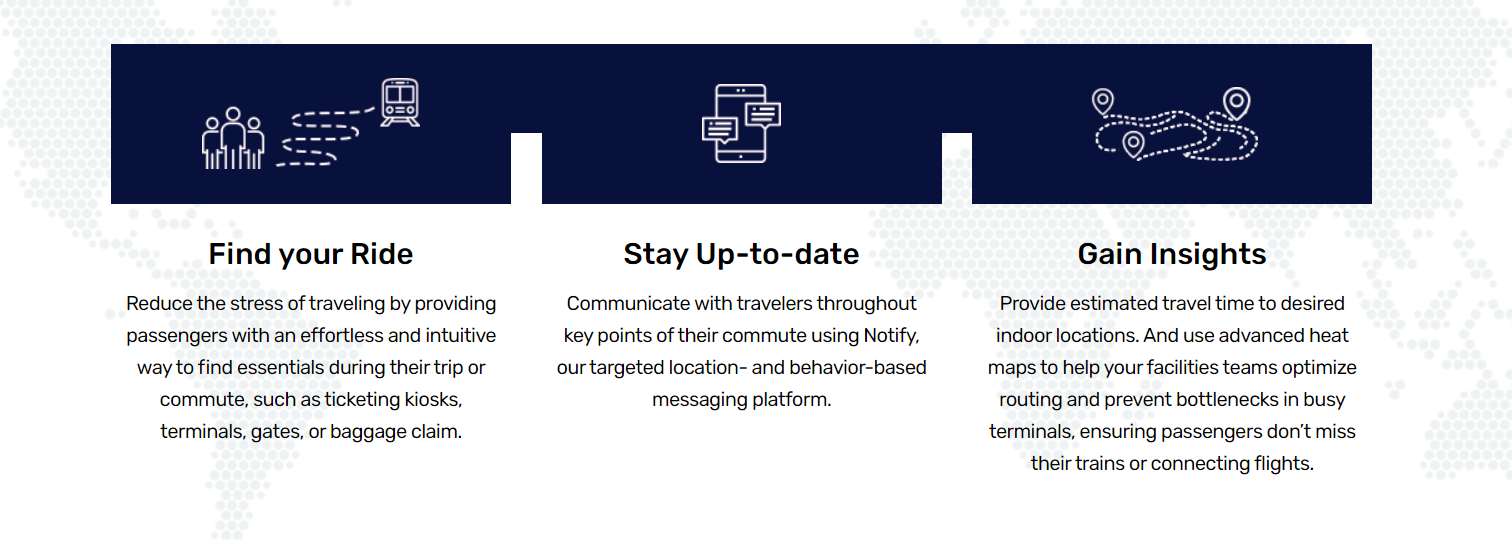 Find your Ride

Reduce the stress of traveling by providing passengers with an effortless and intuitive way to find essentials during their trip or commute, such as ticketing kiosks, terminals, gates, or baggage claim.

Stay Up-to-date

Communicate with travelers throughout key points of their commute using Notify, our targeted location- and behavior-based messaging platform.

Gain Insights

Provide estimated travel time to desired indoor locations. And use advanced heat maps to help your facilities teams optimize routing and prevent bottlenecks in busy terminals, ensuring passengers don't miss their trains or connecting flights.